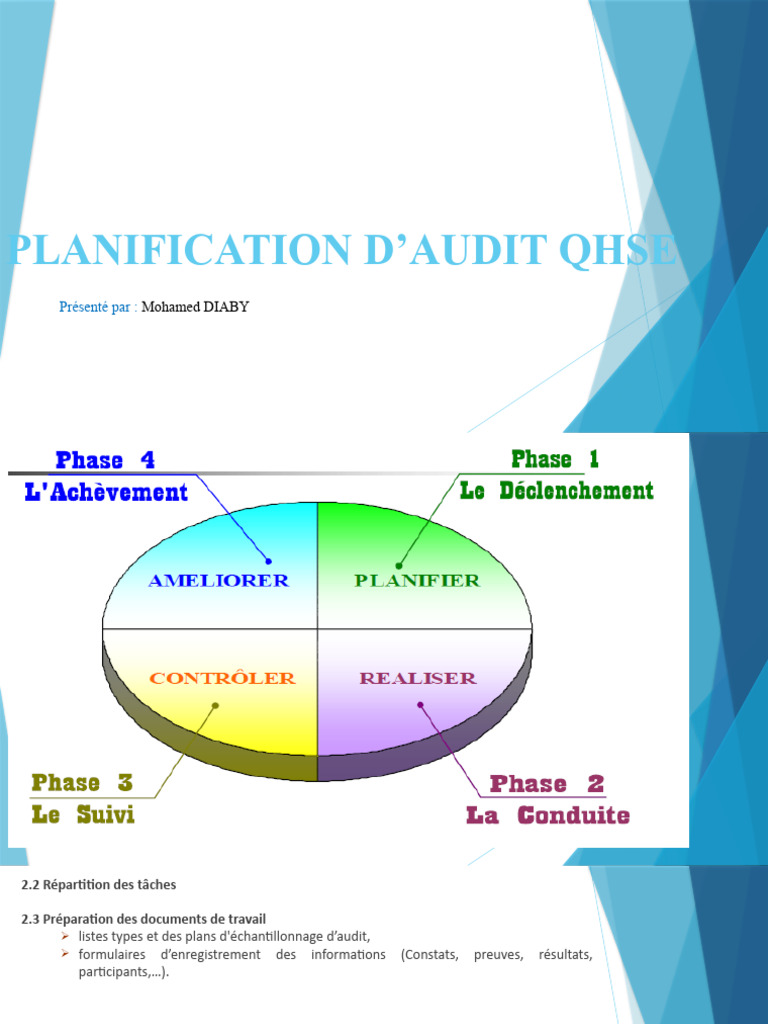 PLANIFICATION D’AUDIT QHSE

Présenté par : Mohamed DIABY

Phase 4
L'Achèvement

Phase 1
Le Déclenchement

AMELIORER

PLANIFIER

CONTRÔLER

REALISER

Phase 3
Le Suivi

Phase 2
La Conduite

2.2 Répartition des tâches

2.3 Préparation des documents de travail
➢ listes types et des plans d'échantillonnage d’audit,
➢ formulaires d’enregistrement des informations (Constats, preuves, résultats, participants,...).